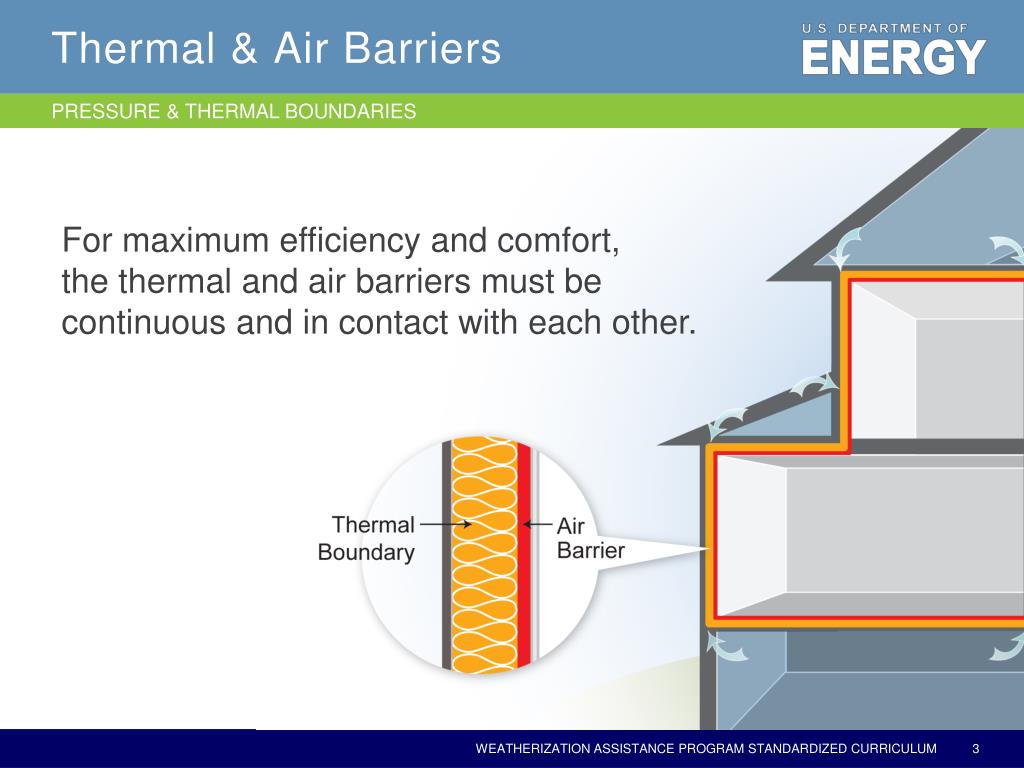 Thermal & Air Barriers

U.S. DEPARTMENT OF ENERGY

PRESSURE & THERMAL BOUNDARIES

For maximum efficiency and comfort, the thermal and air barriers must be continuous and in contact with each other.

Thermal Boundary

Air Barrier

WEATHERIZATION ASSISTANCE PROGRAM STANDARDIZED CURRICULUM 3